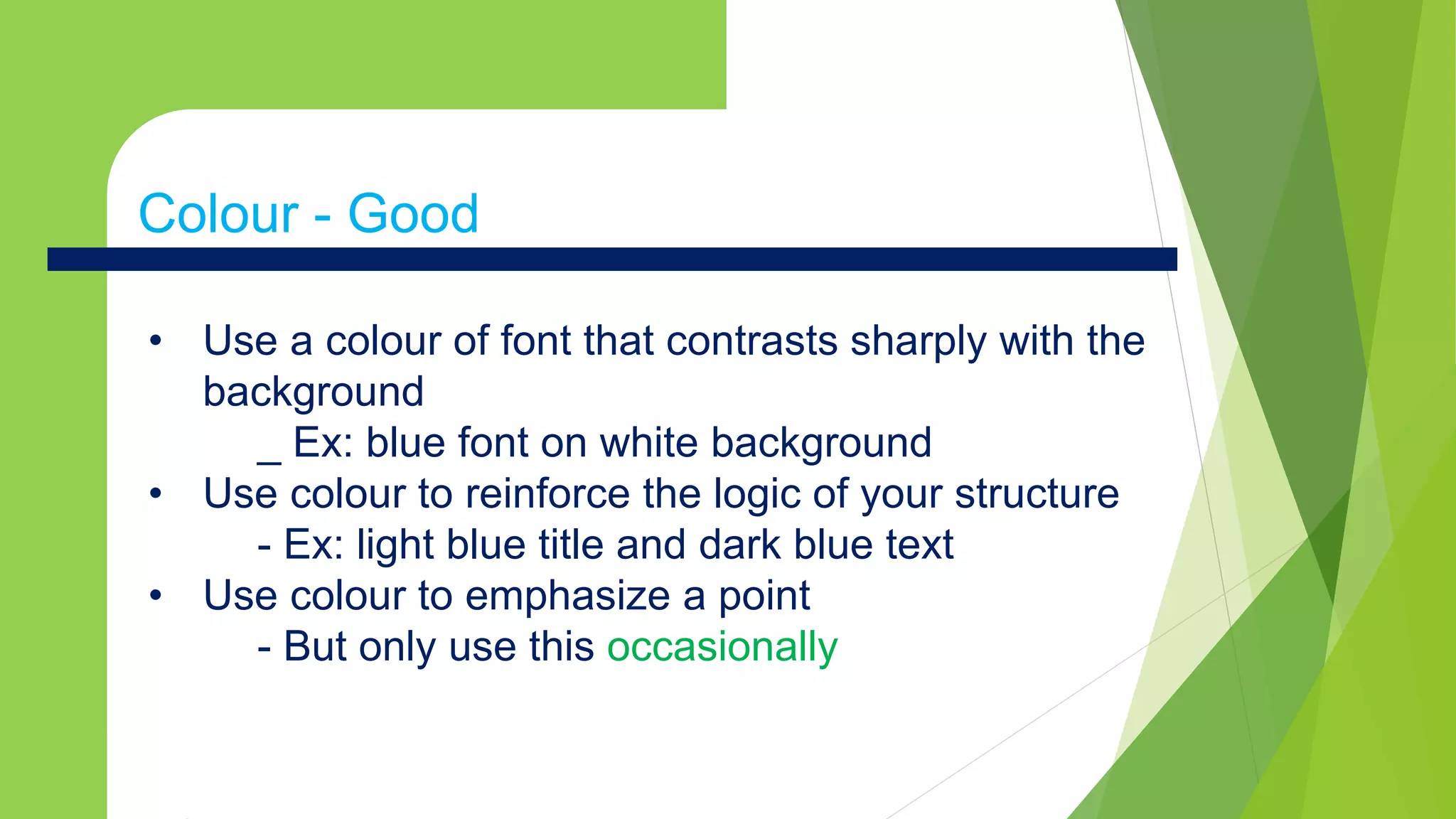 Colour - Good

• Use a colour of font that contrasts sharply with the background
_ Ex: blue font on white background
• Use colour to reinforce the logic of your structure
- Ex: light blue title and dark blue text
• Use colour to emphasize a point
- But only use this occasionally